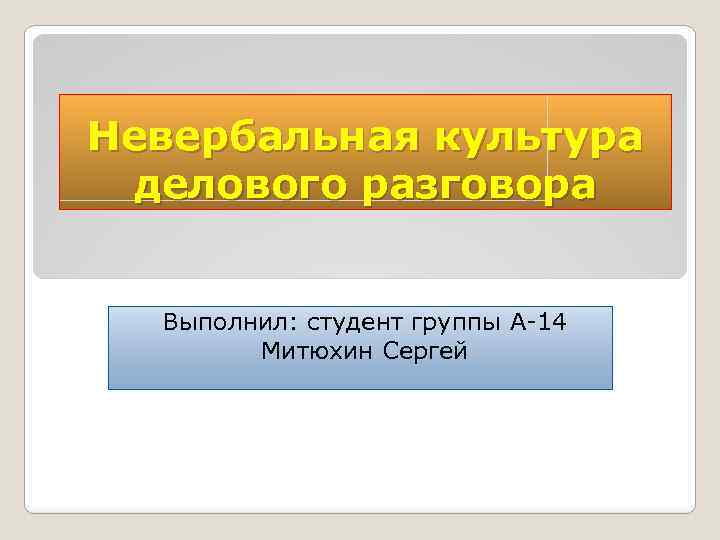 Невербальная культура делового разговора

Выполнил: студент группы А-14
Митюхин Сергей